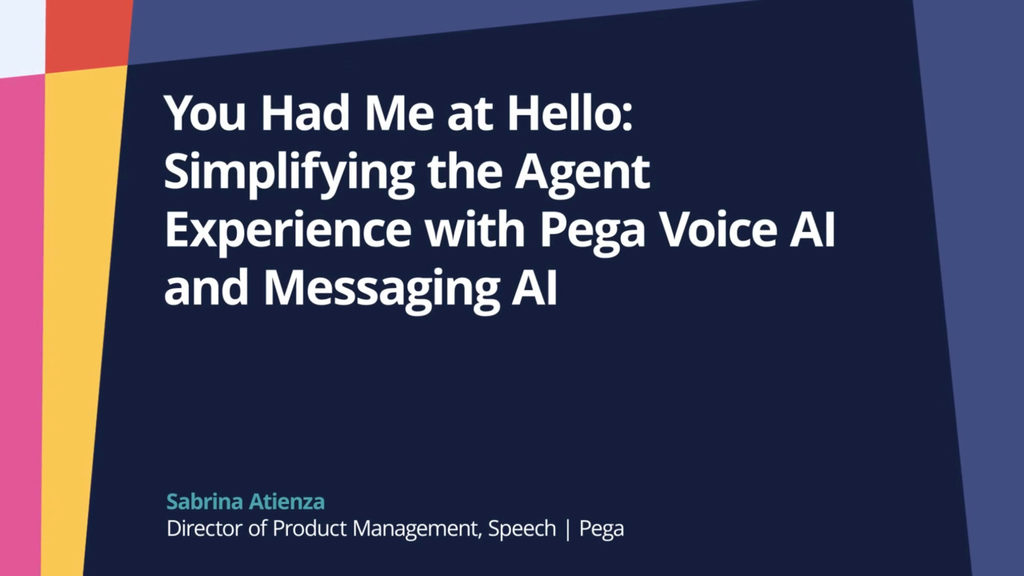 You Had Me at Hello: Simplifying the Agent Experience with Pega Voice AI and Messaging AI

Sabrina Atienza
Director of Product Management, Speech | Pega